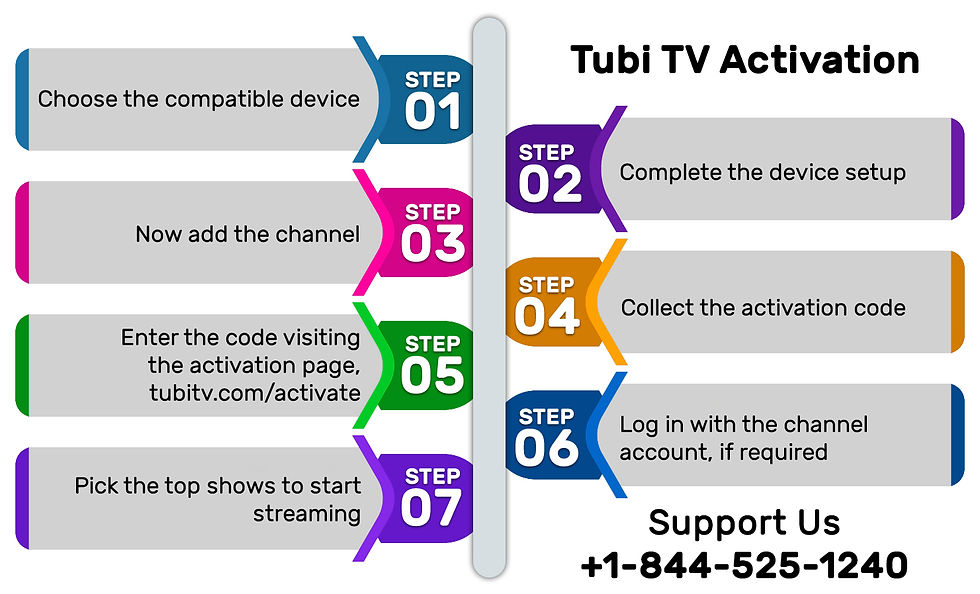 Tubi TV Activation

STEP 01
Choose the compatible device

STEP 02
Complete the device setup

STEP 03
Now add the channel

STEP 04
Collect the activation code

STEP 05
Enter the code visiting the activation page, tubitv.com/activate

STEP 06
Log in with the channel account, if required

STEP 07
Pick the top shows to start streaming

Support Us
+1-844-525-1240